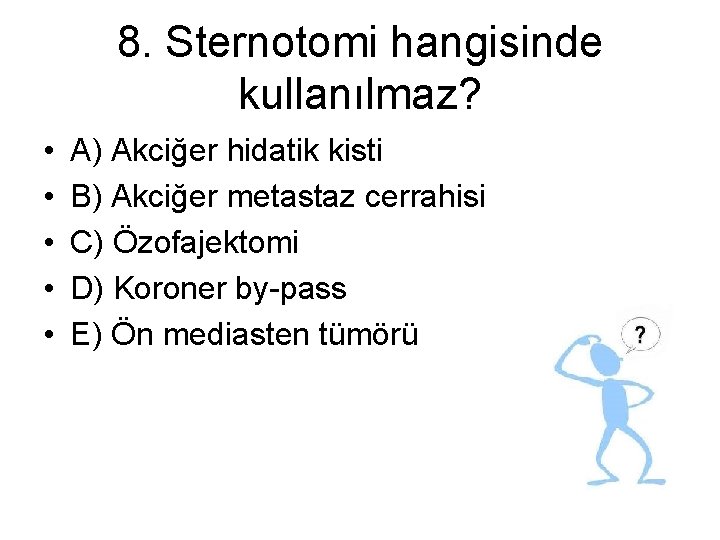 8. Sternotomi hangisinde kullanılmaz?

• A) Akciğer hidatik kisti
• B) Akciğer metastaz cerrahisi
• C) Özofajektomi
• D) Koroner by-pass
• E) Ön mediasten tümörü

?